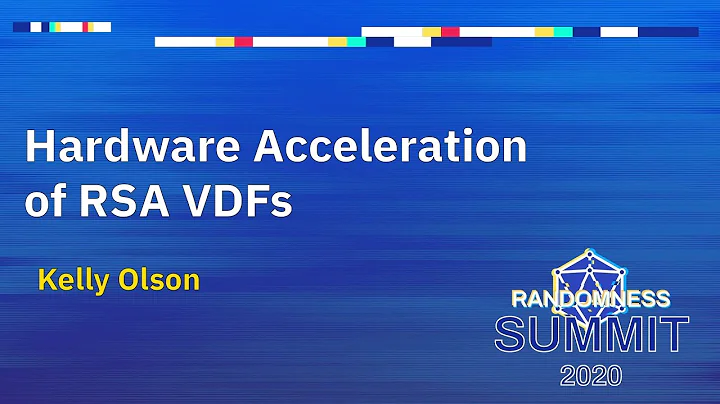 Hardware Acceleration of RSA VDFs

Kelly Olson

RANDOMNESS
SUMMIT
2020